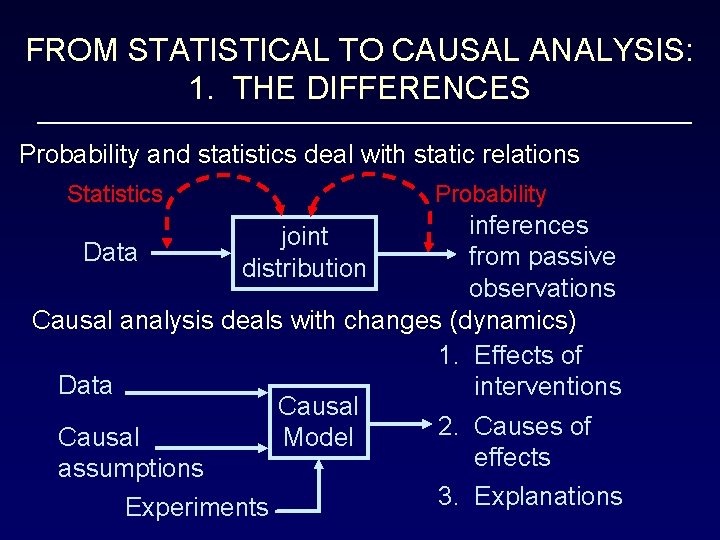 FROM STATISTICAL TO CAUSAL ANALYSIS:
1. THE DIFFERENCES

Probability and statistics deal with static relations

Statistics

Probability

Data

joint distribution

inferences from passive observations

Causal analysis deals with changes (dynamics)

Data

Causal assumptions

Experiments

Causal Model

1. Effects of interventions
2. Causes of effects
3. Explanations